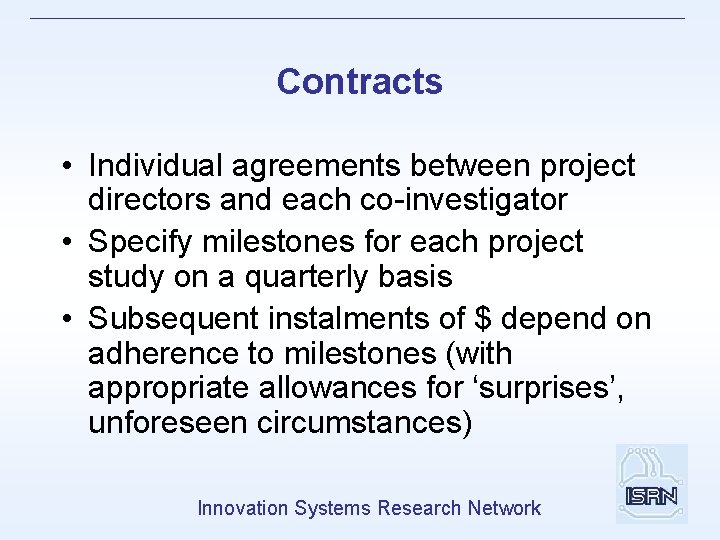 Contracts

• Individual agreements between project directors and each co-investigator
• Specify milestones for each project study on a quarterly basis
• Subsequent instalments of \$ depend on adherence to milestones (with appropriate allowances for ‘surprises’, unforeseen circumstances)

Innovation Systems Research Network

ISRN